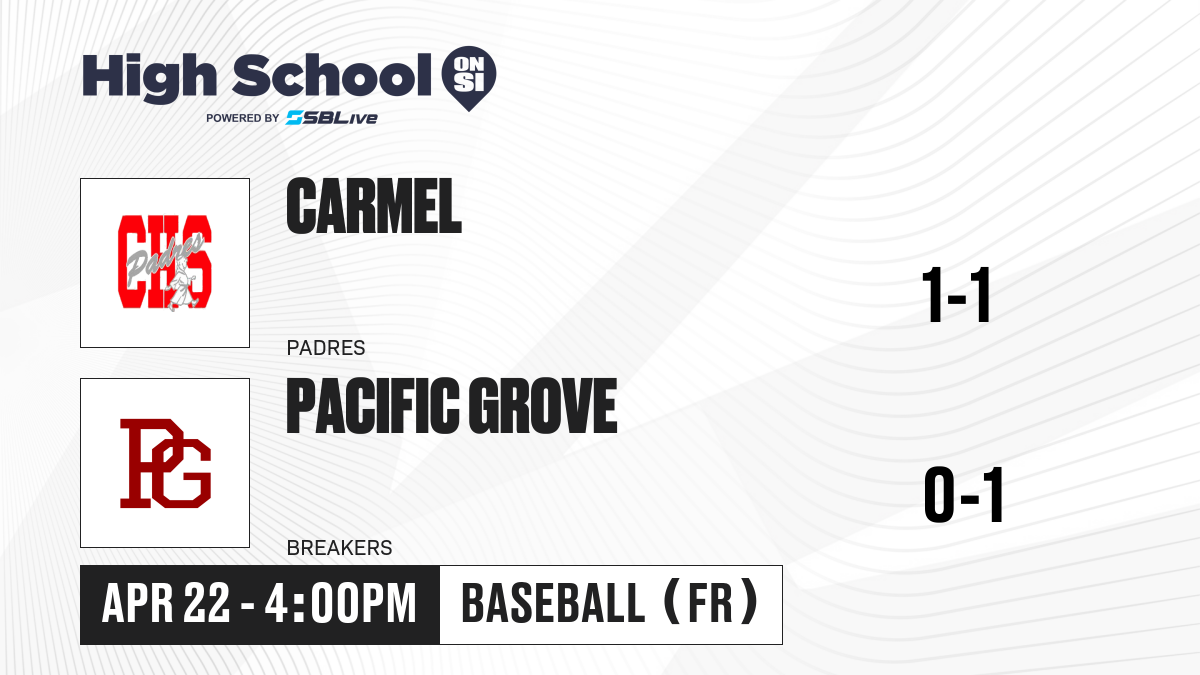 High School ON SI
POWERED BY SBLive

CHS Padres

CARMEL

1-1

PADRES

PG

PACIFIC GROVE

0-1

BREAKERS

APR 22 - 4:00PM

BASEBALL (FR)